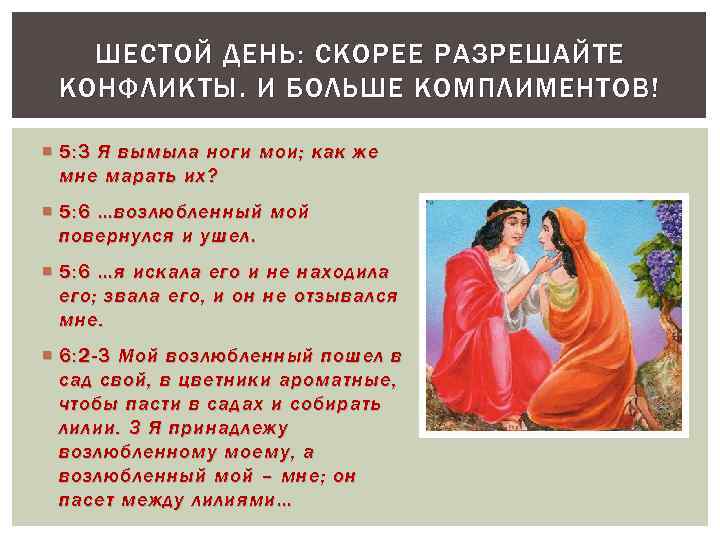 ШЕСТОЙ ДЕНЬ: СКОРЕЕ РАЗРЕШАЙТЕ КОНФЛИКТЫ. И БОЛЬШЕ КОМПЛИМЕНТОВ!

5:3 Я вымыла ноги мои; как же мне марать их?

5:6 …возлюбленный мой повернулся и ушел.

5:6 …я искала его и не находила его; звала его, и он не отзывался мне.

6:2-3 Мой возлюбленный пошел в сад свой, в цветники ароматные, чтобы пасти в садах и собирать лилии. 3 Я принадлежу возлюбленному моему, а возлюбленный мой – мне; он пасет между лилиями…